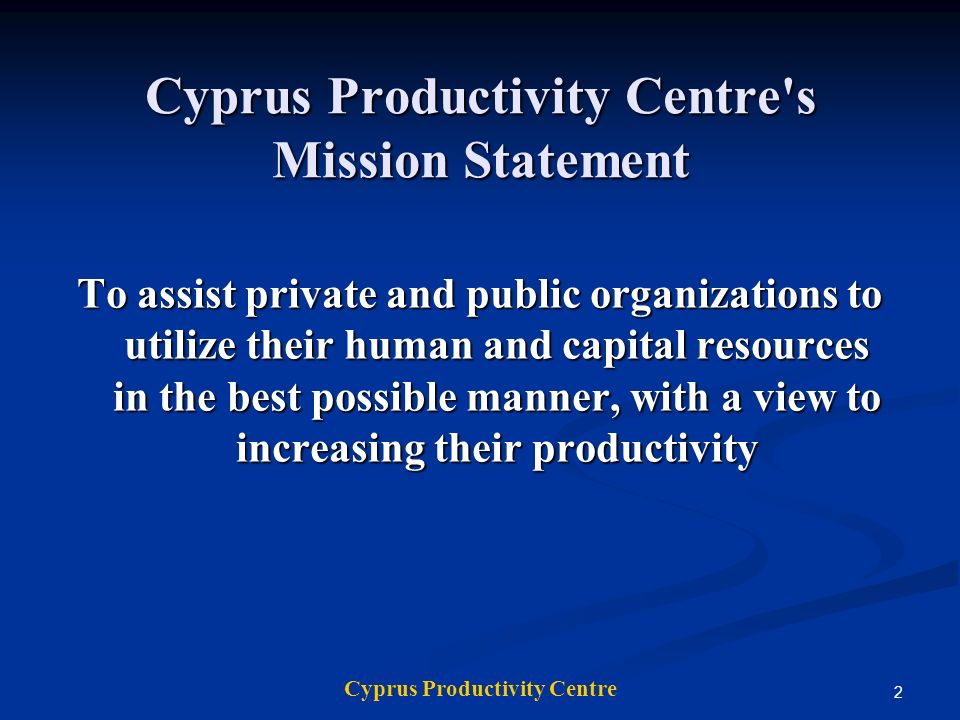 Cyprus Productivity Centre's Mission Statement

To assist private and public organizations to utilize their human and capital resources in the best possible manner, with a view to increasing their productivity

Cyprus Productivity Centre

2